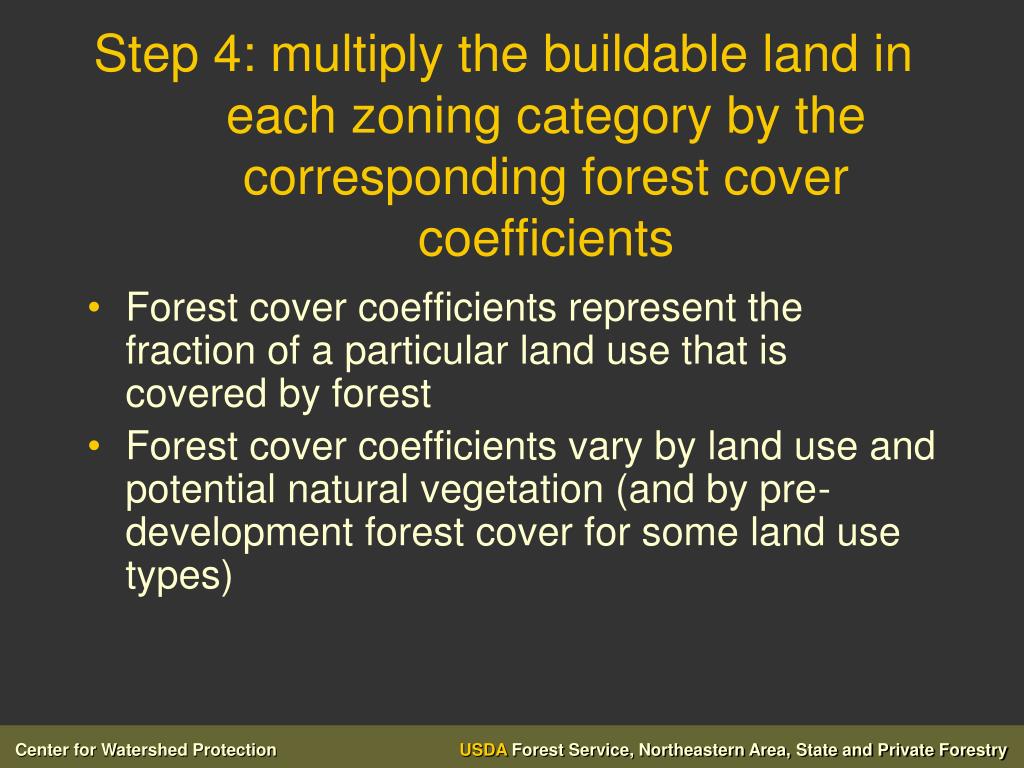 Step 4: multiply the buildable land in each zoning category by the corresponding forest cover coefficients

• Forest cover coefficients represent the fraction of a particular land use that is covered by forest
• Forest cover coefficients vary by land use and potential natural vegetation (and by pre-development forest cover for some land use types)

Center for Watershed Protection

USDA Forest Service, Northeastern Area, State and Private Forestry